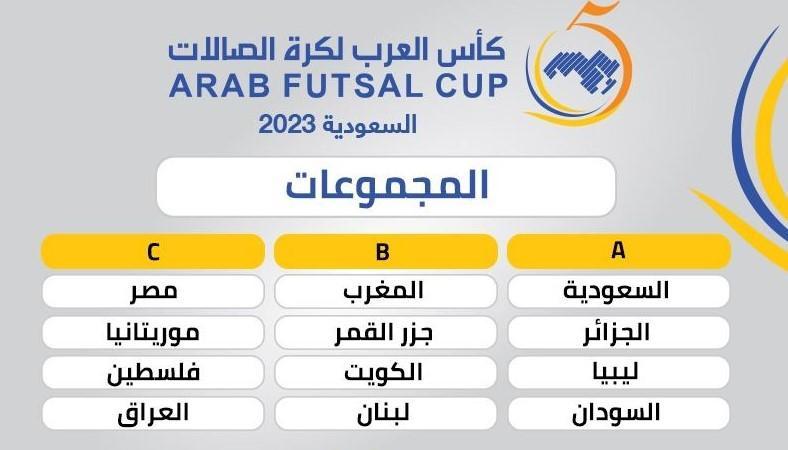 كأس العرب لكرة الصالات
ARAB FUTSAL CUP
السعودية 2023

المجموعات

| A | B | C |
|---|---|---|
| السعودية | المغرب | مصر |
| الجزائر | جزر القمر | موريتانيا |
| ليبيا | الكويت | فلسطين |
| السودان | لبنان | العراق |